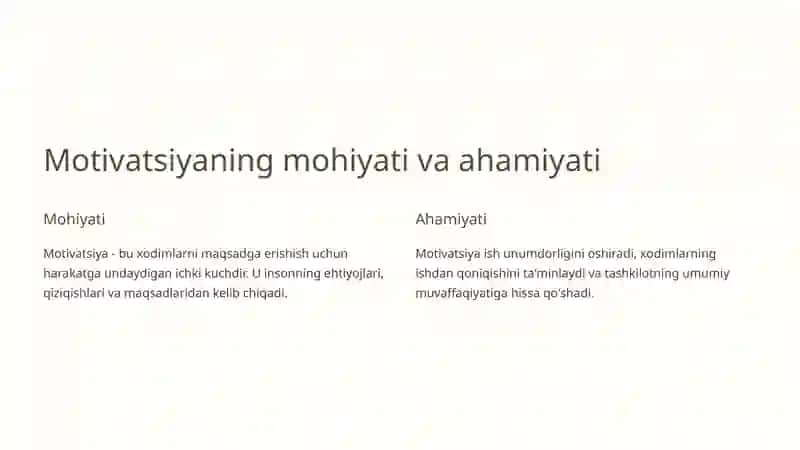 Motivatsiyaning mohiyati va ahamiyati

Mohiyati

Motivatsiya - bu xodimlarni maqsadga erishish uchun harakatga undaydigan ichki kuchdir. U insonning ehtiyojlari, qiziqishlari va maqsadlaridan kelib chiqadi.

Ahamiyati

Motivatsiya ish unumdorligini oshiradi, xodimlarning ishdan qoniqishini ta'minlaydi va tashkilotning umumiy muvaffaqiyatiga hissa qo'shadi.